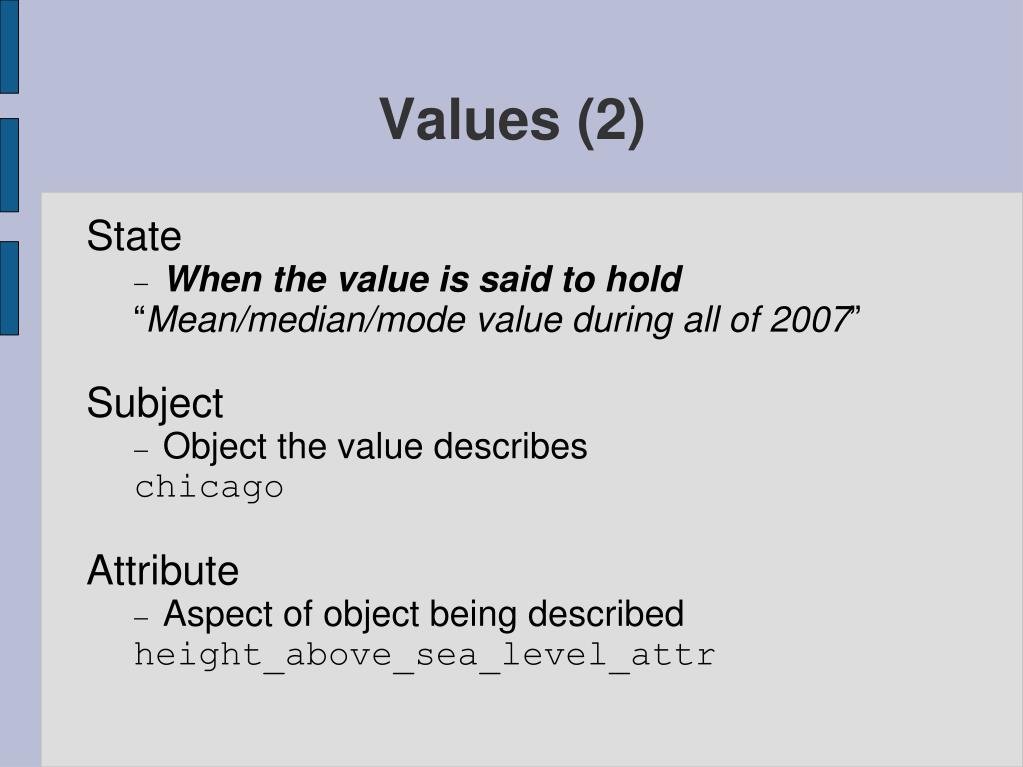 Values (2)

State

– When the value is said to hold

“Mean/median/mode value during all of 2007”

Subject

– Object the value describes

chicago

Attribute

– Aspect of object being described

height_above_sea_level_attr